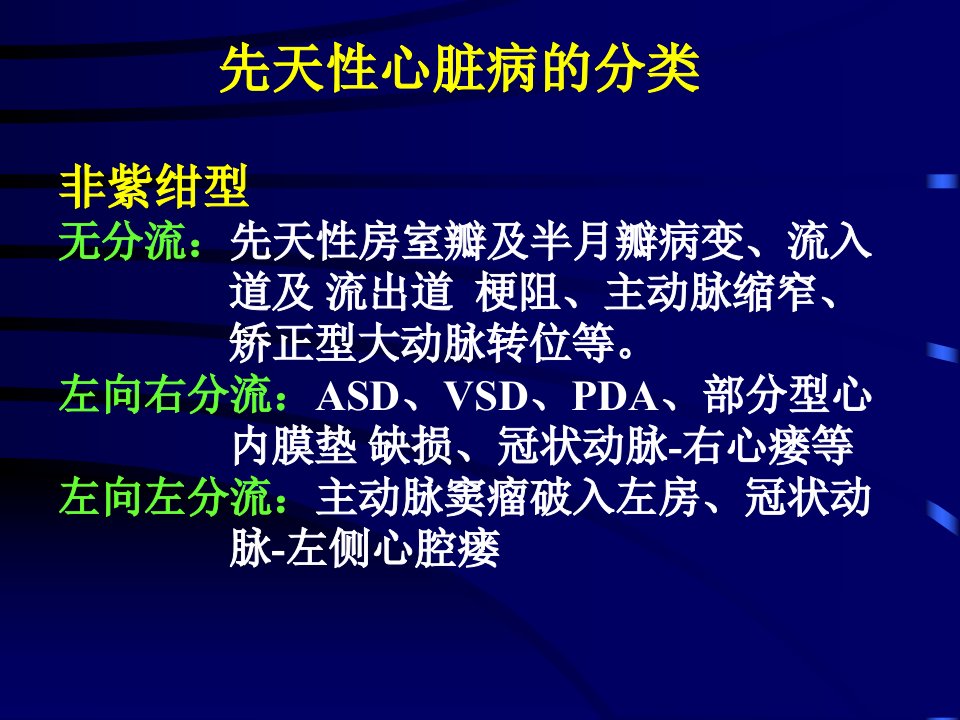 先天性心脏病的分类

非紫绀型

无分流：先天性房室瓣及半月瓣病变、流入道及 流出道 梗阻、主动脉缩窄、矫正型大动脉转位等。

左向右分流：ASD、VSD、PDA、部分型心内膜垫 缺损、冠状动脉-右心瘘等

左向左分流：主动脉窦瘤破入左房、冠状动脉-左侧心腔瘘